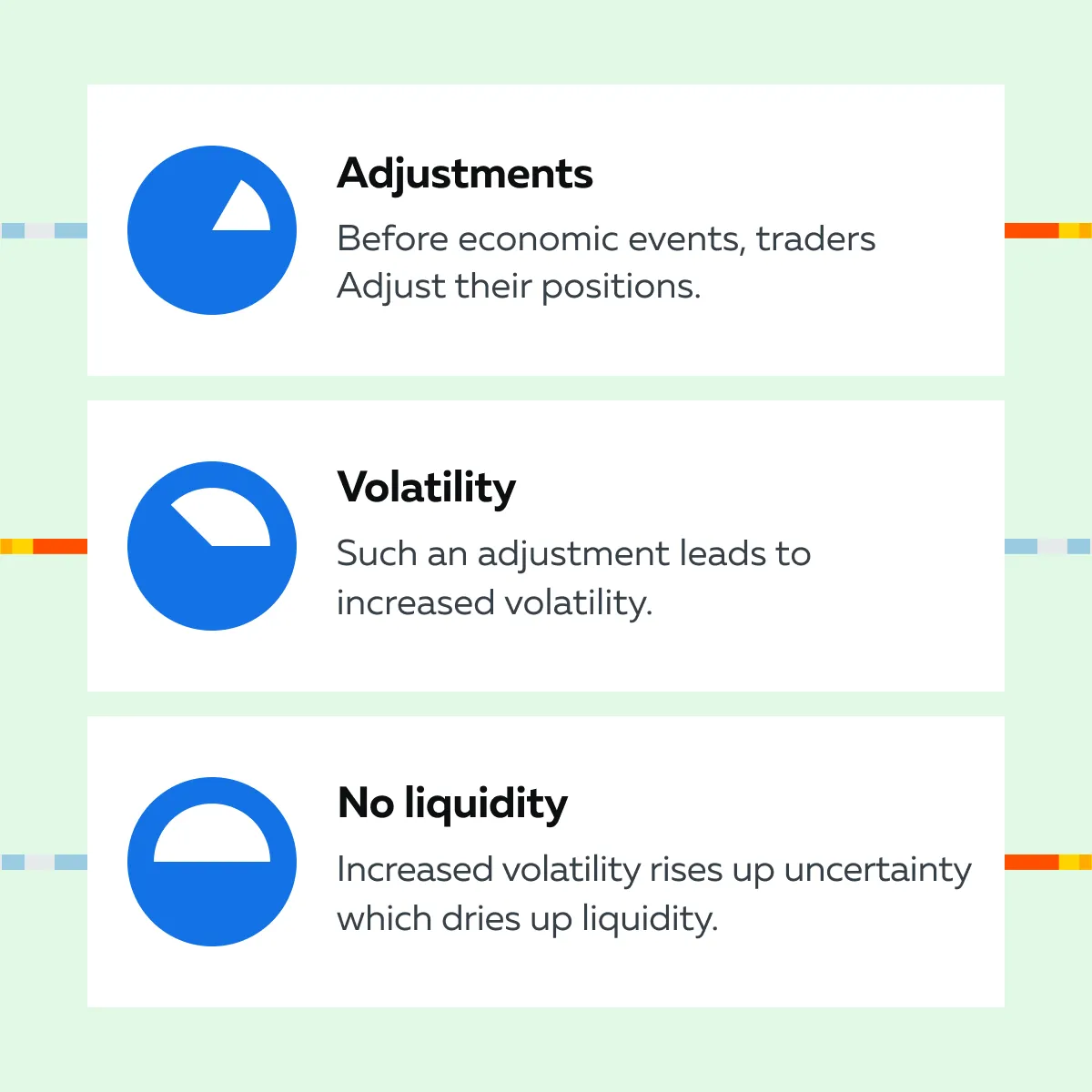 Adjustments

Before economic events, traders Adjust their positions.

Volatility

Such an adjustment leads to increased volatility.

No liquidity

Increased volatility rises up uncertainty which dries up liquidity.